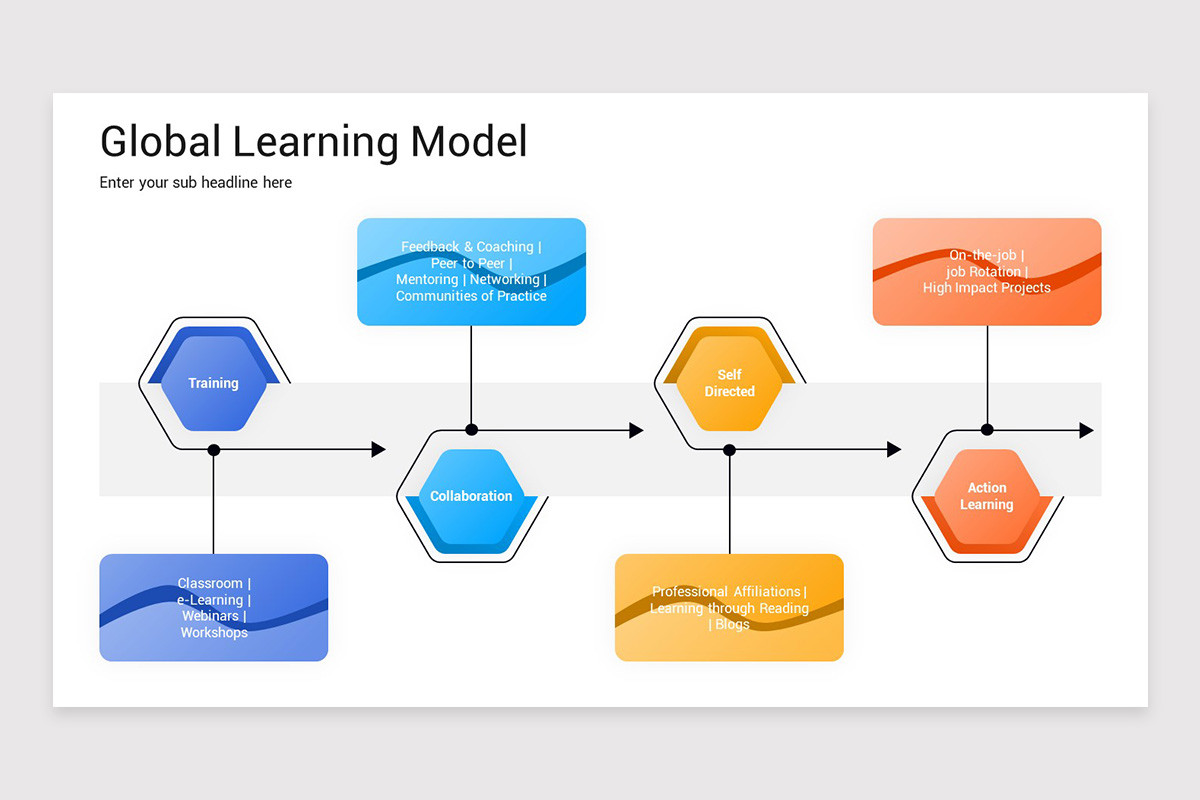 Global Learning Model

Enter your sub headline here

Feedback & Coaching | Peer to Peer | Mentoring | Networking | Communities of Practice

On-the-job | job Rotation | High Impact Projects

Training

Self Directed

Collaboration

Action Learning

Classroom | e-Learning | Webinars | Workshops

Professional Affiliations | Learning through Reading | Blogs